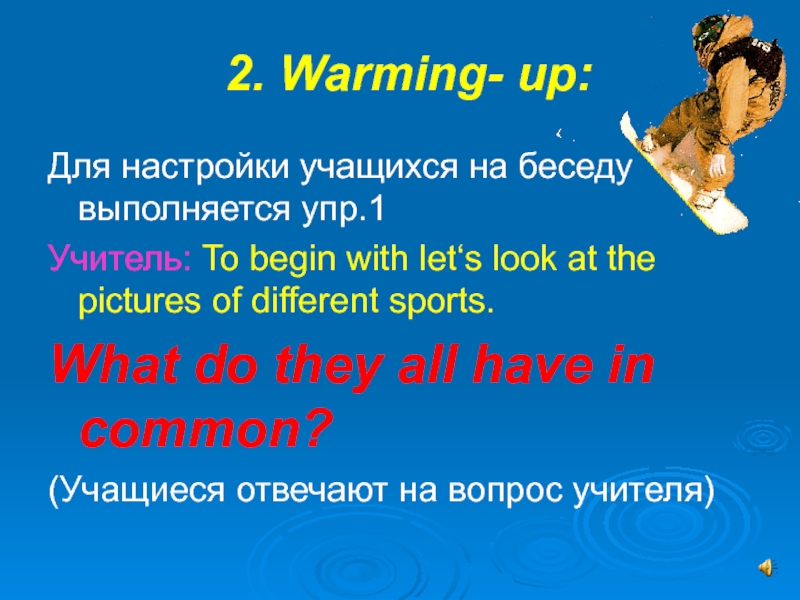 2. Warming- up:

Для настройки учащихся на беседу выполняется упр.1

Учитель: To begin with let‘s look at the pictures of different sports.

What do they all have in common?

(Учащиеся отвечают на вопрос учителя)